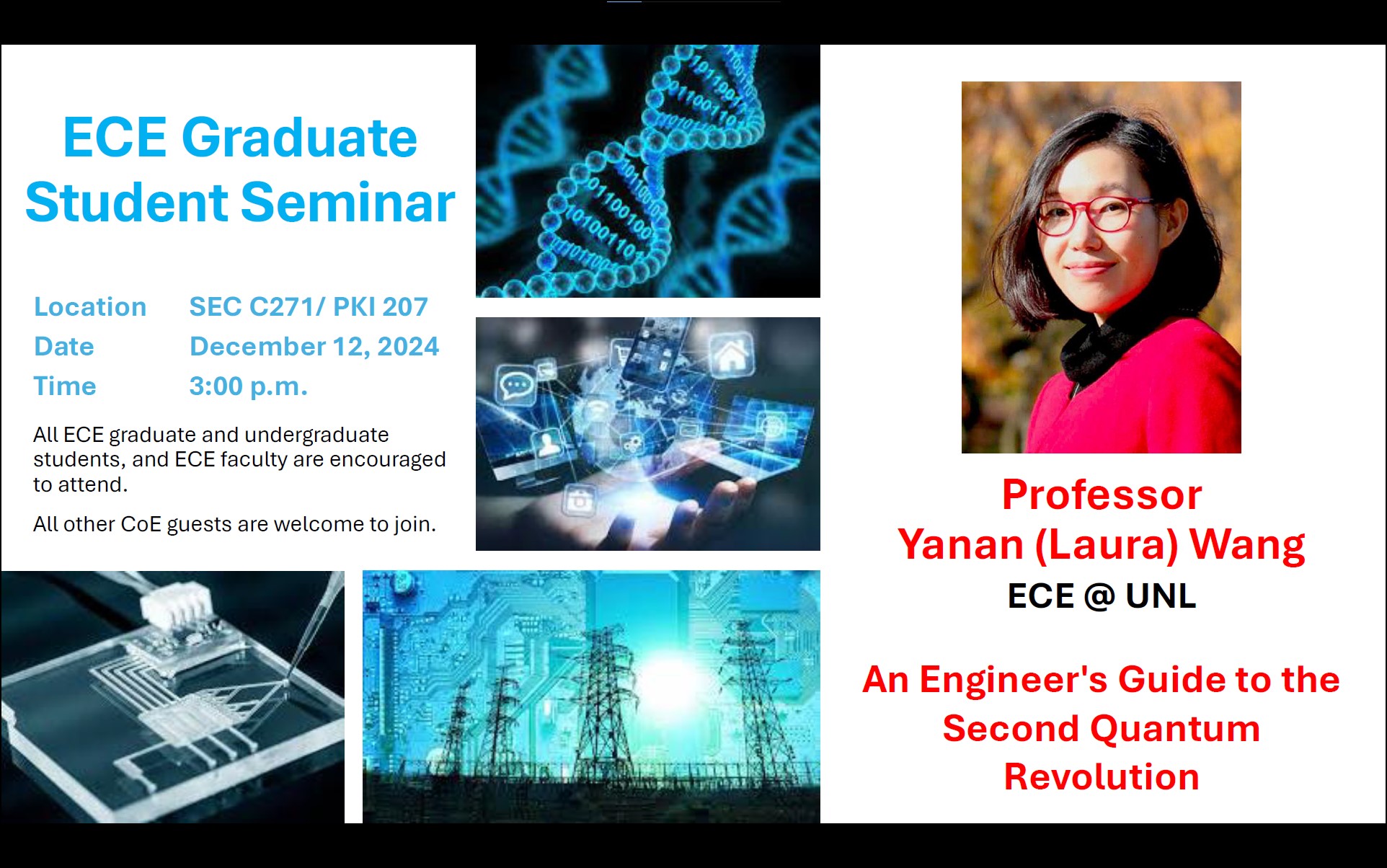 ECE Graduate Student Seminar

| Location | SEC C271/ PKI 207 |
|---|---|
| Date | December 12, 2024 |
| Time | 3:00 p.m. |

All ECE graduate and undergraduate students, and ECE faculty are encouraged to attend.

All other CoE guests are welcome to join.

Professor
Yanan (Laura) Wang
ECE @ UNL

An Engineer's Guide to the Second Quantum Revolution